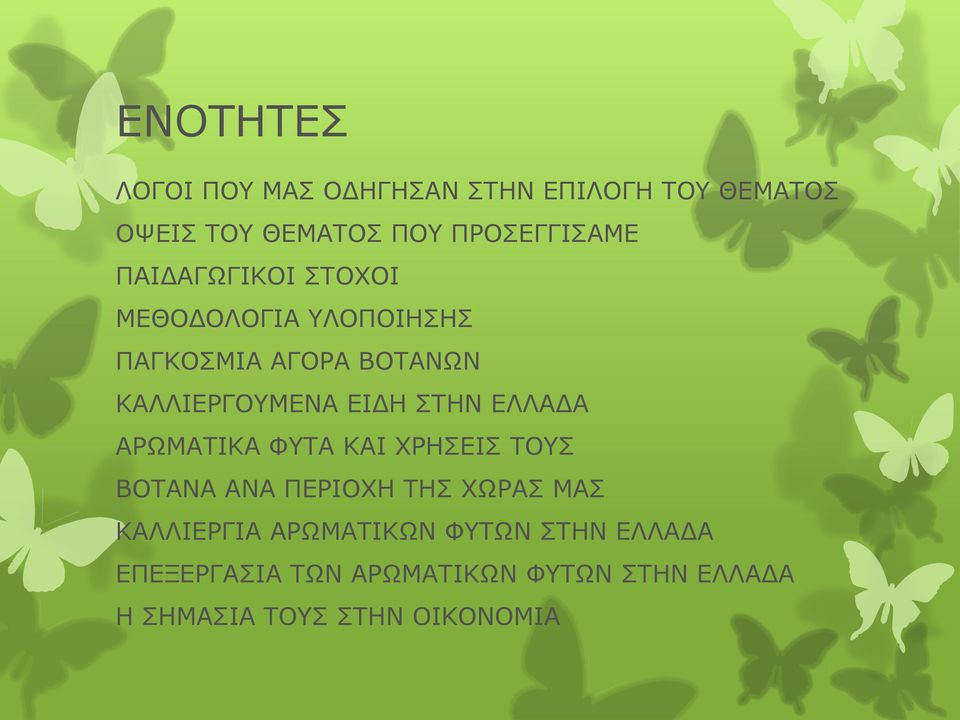 ΕΝΟΤΗΤΕΣ

ΛΟΓΟΙ ΠΟΥ ΜΑΣ ΟΔΗΓΗΣΑΝ ΣΤΗΝ ΕΠΙΛΟΓΗ ΤΟΥ ΘΕΜΑΤΟΣ

ΟΨΕΙΣ ΤΟΥ ΘΕΜΑΤΟΣ ΠΟΥ ΠΡΟΣΕΓΓΙΣΑΜΕ

ΠΑΙΔΑΓΩΓΙΚΟΙ ΣΤΟΧΟΙ

ΜΕΘΟΔΟΛΟΓΙΑ ΥΛΟΠΟΙΗΣΗΣ

ΠΑΓΚΟΣΜΙΑ ΑΓΟΡΑ ΒΟΤΑΝΩΝ

ΚΑΛΛΙΕΡΓΟΥΜΕΝΑ ΕΙΔΗ ΣΤΗΝ ΕΛΛΑΔΑ

ΑΡΩΜΑΤΙΚΑ ΦΥΤΑ ΚΑΙ ΧΡΗΣΕΙΣ ΤΟΥΣ

ΒΟΤΑΝΑ ΑΝΑ ΠΕΡΙΟΧΗ ΤΗΣ ΧΩΡΑΣ ΜΑΣ

ΚΑΛΛΙΕΡΓΙΑ ΑΡΩΜΑΤΙΚΩΝ ΦΥΤΩΝ ΣΤΗΝ ΕΛΛΑΔΑ

ΕΠΕΞΕΡΓΑΣΙΑ ΤΩΝ ΑΡΩΜΑΤΙΚΩΝ ΦΥΤΩΝ ΣΤΗΝ ΕΛΛΑΔΑ

Η ΣΗΜΑΣΙΑ ΤΟΥΣ ΣΤΗΝ ΟΙΚΟΝΟΜΙΑ